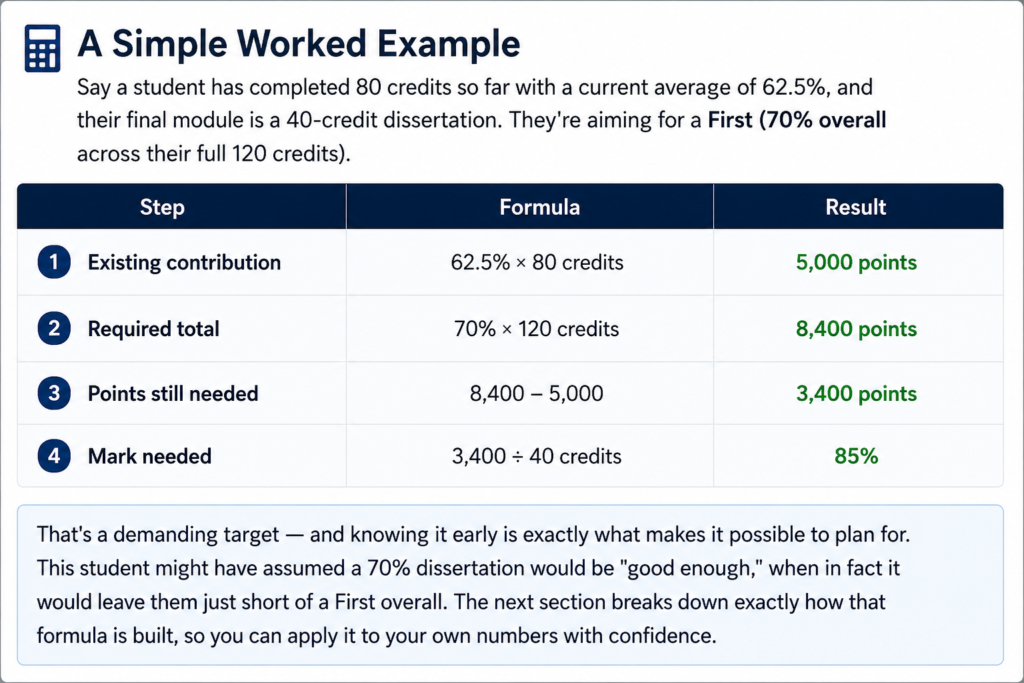 A Simple Worked Example

Say a student has completed 80 credits so far with a current average of 62.5%, and their final module is a 40-credit dissertation. They're aiming for a First (70% overall across their full 120 credits).

| Step | Formula | Result |
|---|---|---|
| 1 Existing contribution | 62.5% × 80 credits | 5,000 points |
| 2 Required total | 70% × 120 credits | 8,400 points |
| 3 Points still needed | 8,400 – 5,000 | 3,400 points |
| 4 Mark needed | 3,400 ÷ 40 credits | 85% |

That's a demanding target — and knowing it early is exactly what makes it possible to plan for. This student might have assumed a 70% dissertation would be "good enough," when in fact it would leave them just short of a First overall. The next section breaks down exactly how that formula is built, so you can apply it to your own numbers with confidence.